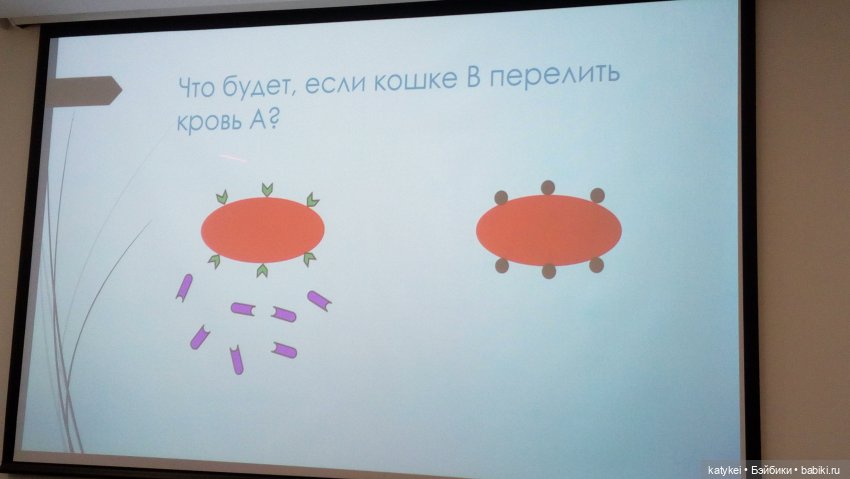 Что будет, если кошке В перелить кровь А?

katykei • Бэйбики • babiki.ru